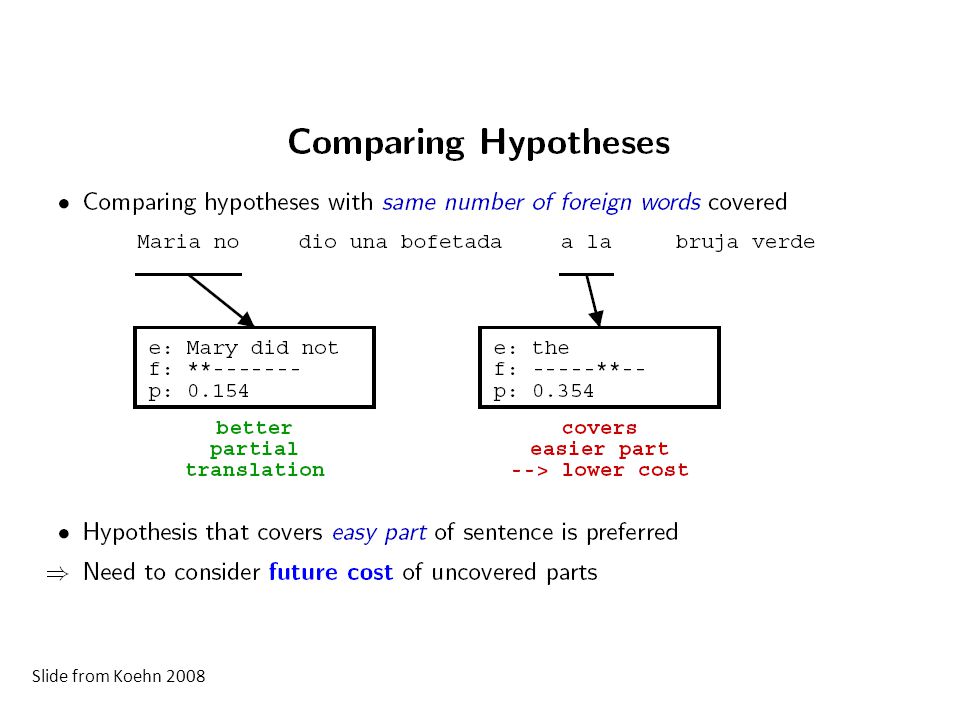 Comparing Hypotheses

• Comparing hypotheses with same number of foreign words covered

Maria no dio una bofetada a la bruja verde

e: Mary did not
f: **-------
p: 0.154

better
partial
translation

e: the
f: -----**--
p: 0.354

covers
easier part
--> lower cost

• Hypothesis that covers easy part of sentence is preferred

⇒ Need to consider future cost of uncovered parts

Slide from Koehn 2008